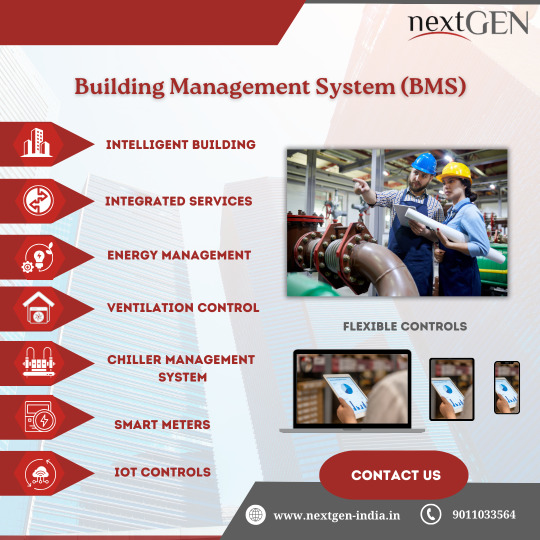 nextGEN

Building Management System (BMS)

INTELLIGENT BUILDING

INTEGRATED SERVICES

ENERGY MANAGEMENT

VENTILATION CONTROL

CHILLER MANAGEMENT SYSTEM

SMART METERS

IOT CONTROLS

FLEXIBLE CONTROLS

CONTACT US

www.nextgen-india.in

9011033564